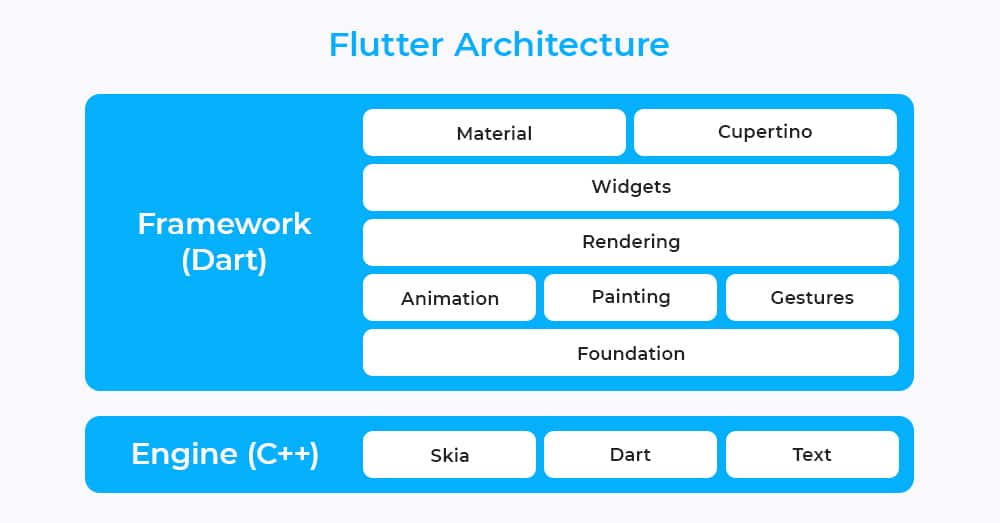 Flutter Architecture

Framework (Dart)

Material

Cupertino

Widgets

Rendering

Animation

Painting

Gestures

Foundation

Engine (C++)

Skia

Dart

Text